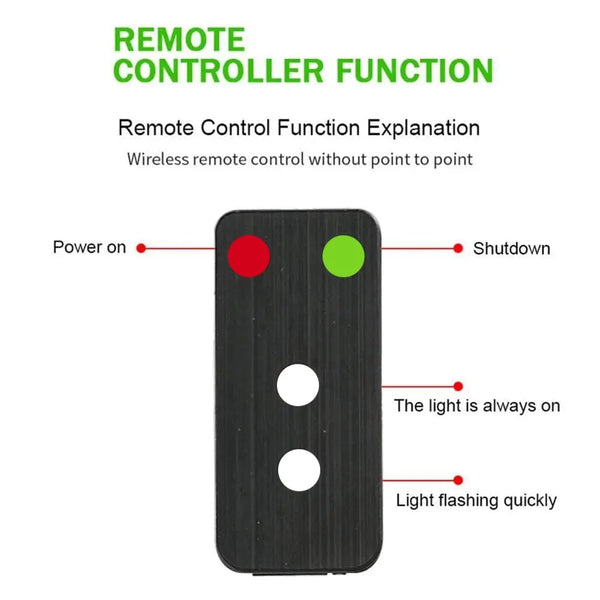 REMOTE CONTROLLER FUNCTION

Remote Control Function Explanation

Wireless remote control without point to point

Power on

Shutdown

The light is always on

Light flashing quickly